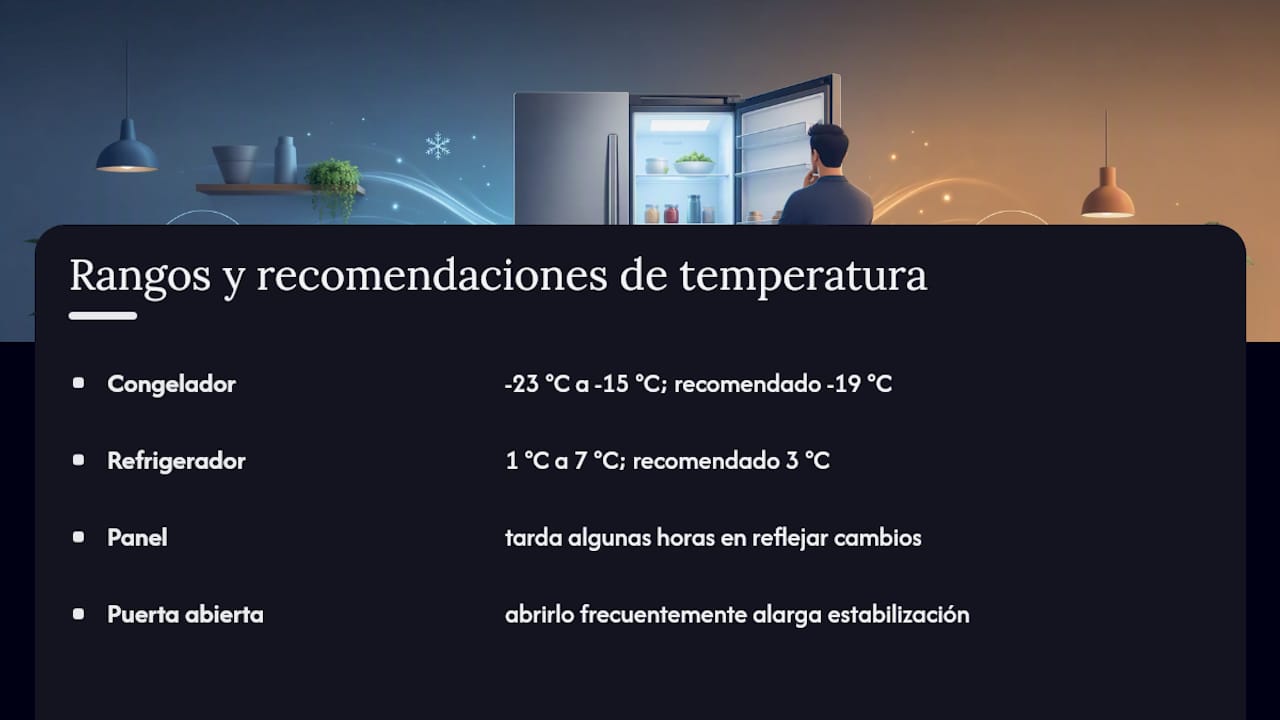 Rangos y recomendaciones de temperatura

- Congelador -23 °C a -15 °C; recomendado -19 °C
- Refrigerador 1 °C a 7 °C; recomendado 3 °C
- Panel tarda algunas horas en reflejar cambios
- Puerta abierta abrirlo frecuentemente alarga estabilización